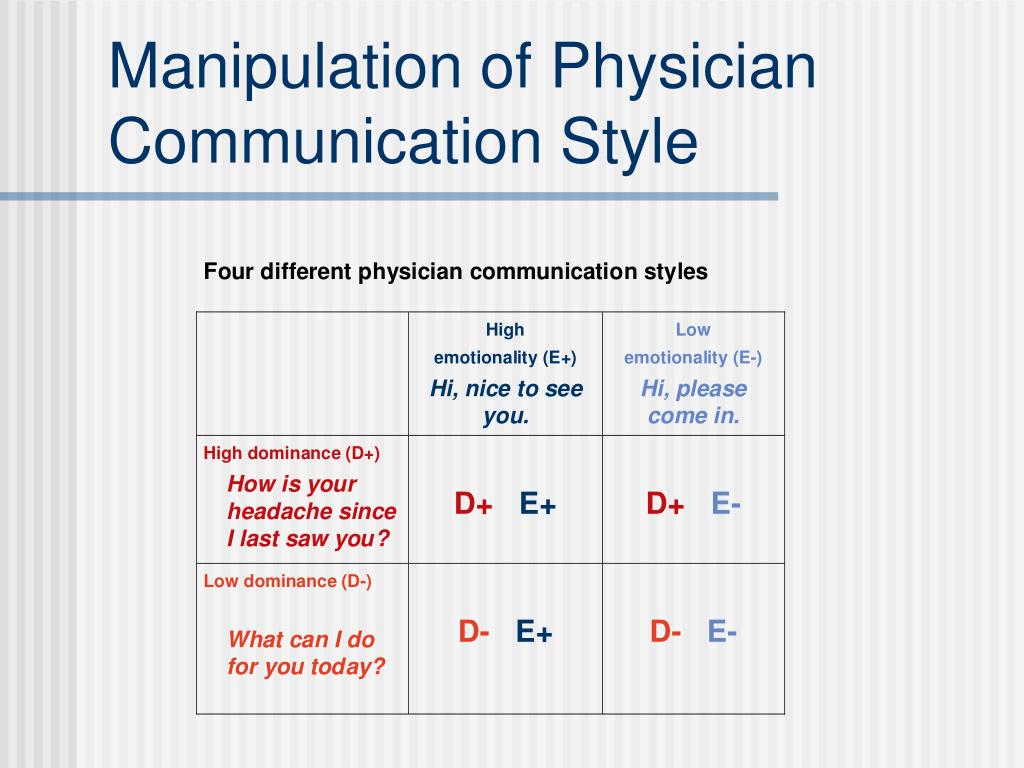 Manipulation of Physician Communication Style

Four different physician communication styles

| | High emotionality (E+) Hi, nice to see you. | Low emotionality (E-) Hi, please come in. |
|---|---|---|
| High dominance (D+) How is your headache since I last saw you? | D+ E+ | D+ E- |
| Low dominance (D-) What can I do for you today? | D- E+ | D- E- |